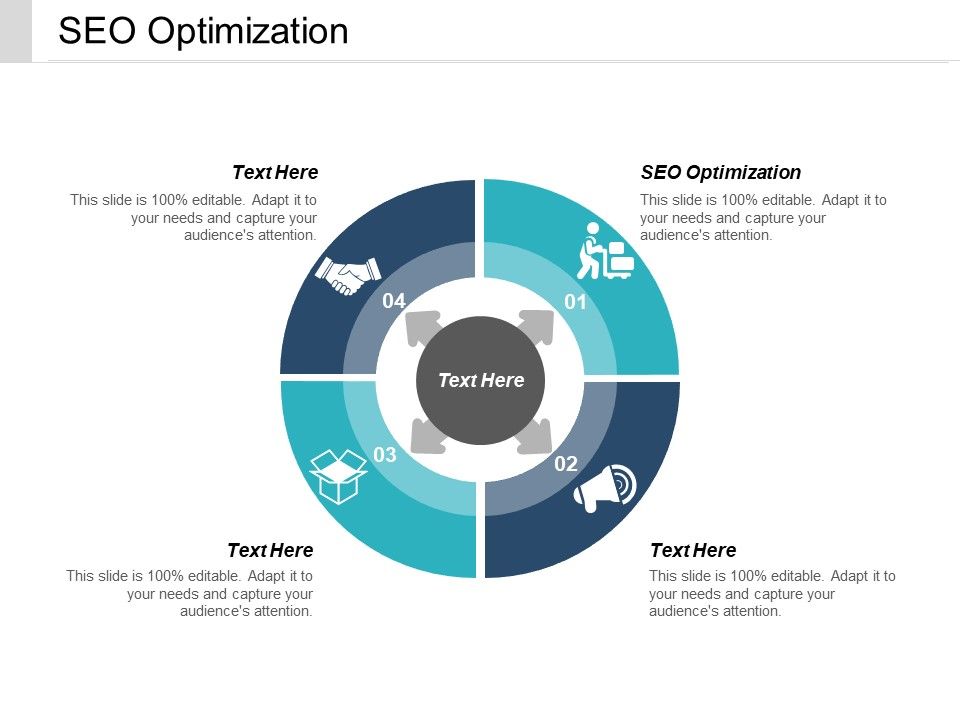 SEO Optimization

Text Here
This slide is 100% editable. Adapt it to your needs and capture your audience's attention.

SEO Optimization
This slide is 100% editable. Adapt it to your needs and capture your audience's attention.

04

01

Text Here

03

02

Text Here
This slide is 100% editable. Adapt it to your needs and capture your audience's attention.

Text Here
This slide is 100% editable. Adapt it to your needs and capture your audience's attention.